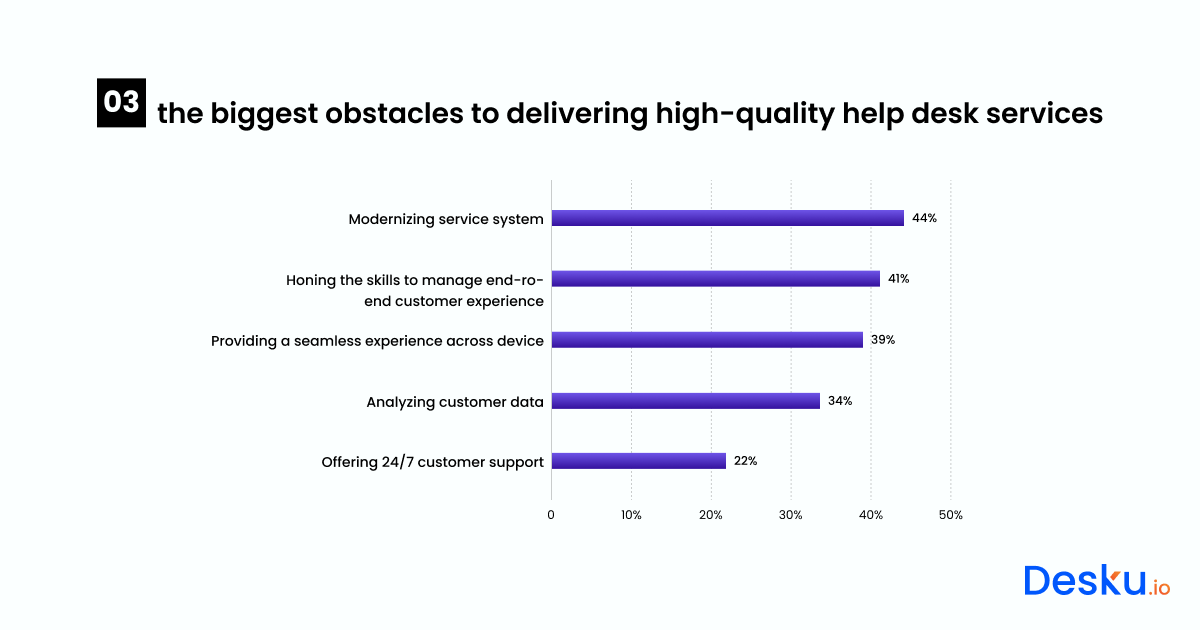 03 the biggest obstacles to delivering high-quality help desk services

Modernizing service system 44%

Honing the skills to manage end-ro-end customer experience 41%

Providing a seamless experience across device 39%

Analyzing customer data 34%

Offering 24/7 customer support 22%

0 10% 20% 30% 40% 50%

Desku.io